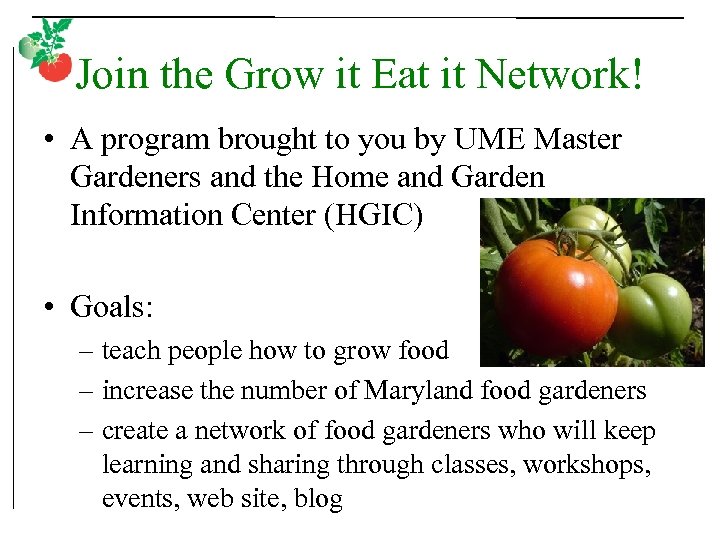 Join the Grow it Eat it Network!

• A program brought to you by UME Master Gardeners and the Home and Garden Information Center (HGIC)

• Goals:
– teach people how to grow food
– increase the number of Maryland food gardeners
– create a network of food gardeners who will keep learning and sharing through classes, workshops, events, web site, blog